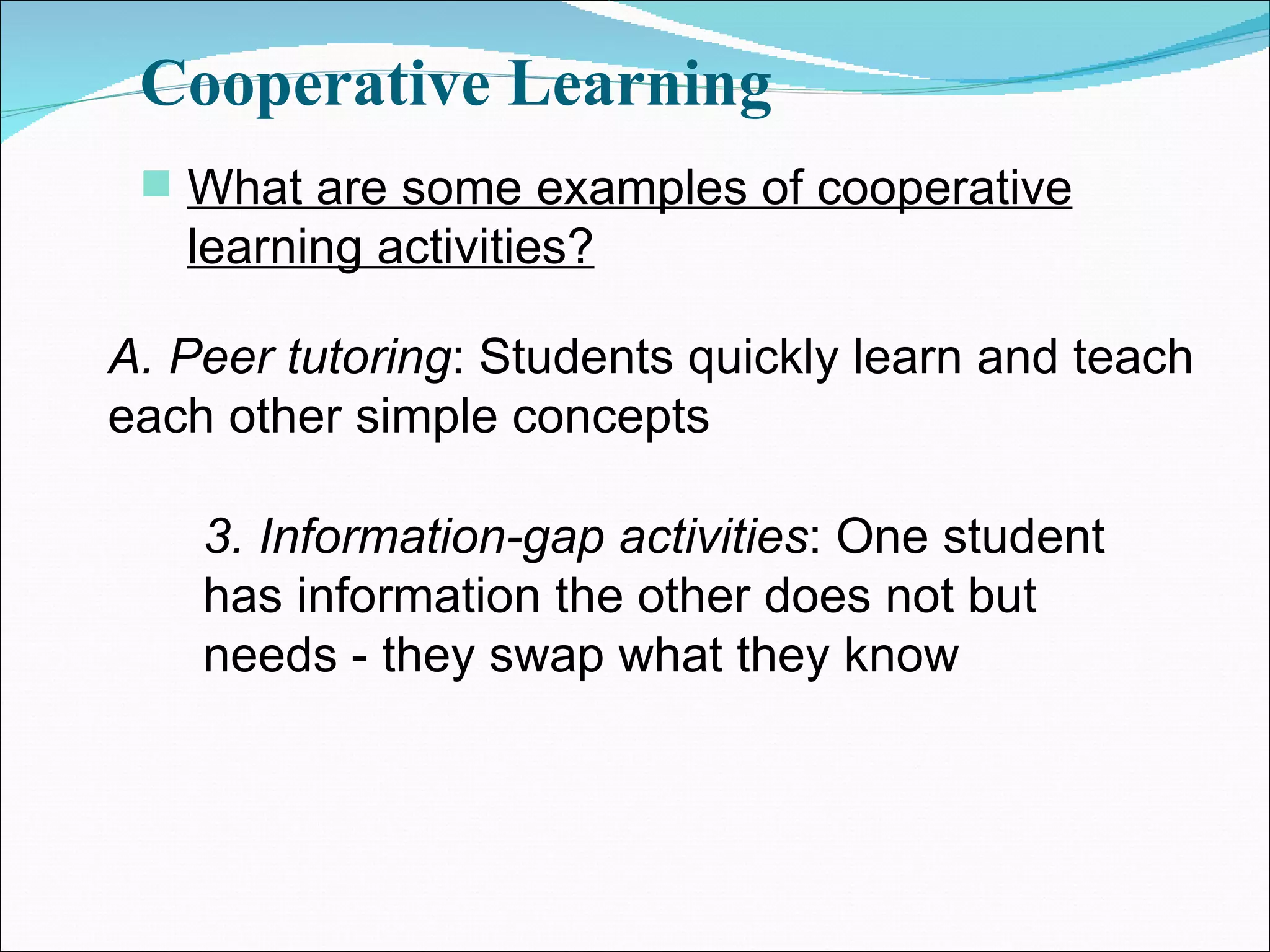 Cooperative Learning

What are some examples of cooperative learning activities?

A. Peer tutoring: Students quickly learn and teach each other simple concepts

3. Information-gap activities: One student has information the other does not but needs - they swap what they know